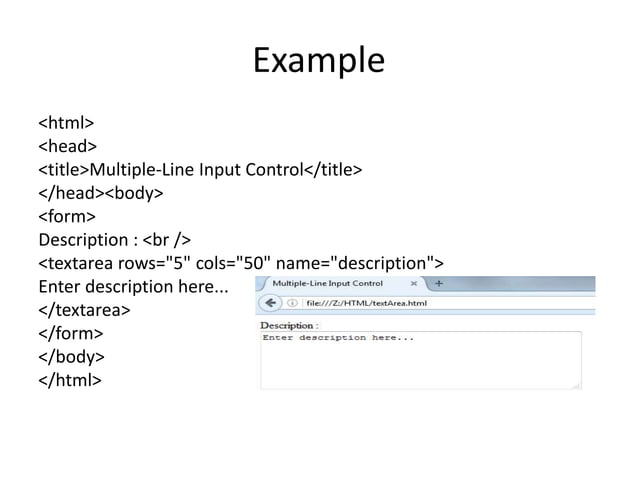 Example

<html>
<head>
<title>Multiple-Line Input Control</title>
</head><body>
<form>
Description : <br />
<textarea rows="5" cols="50" name="description">
Enter description here...
</textarea>
</form>
</body>
</html>

Multiple-Line Input Control × +
file:///Z:/HTML/textArea.html
Description :
Enter description here...